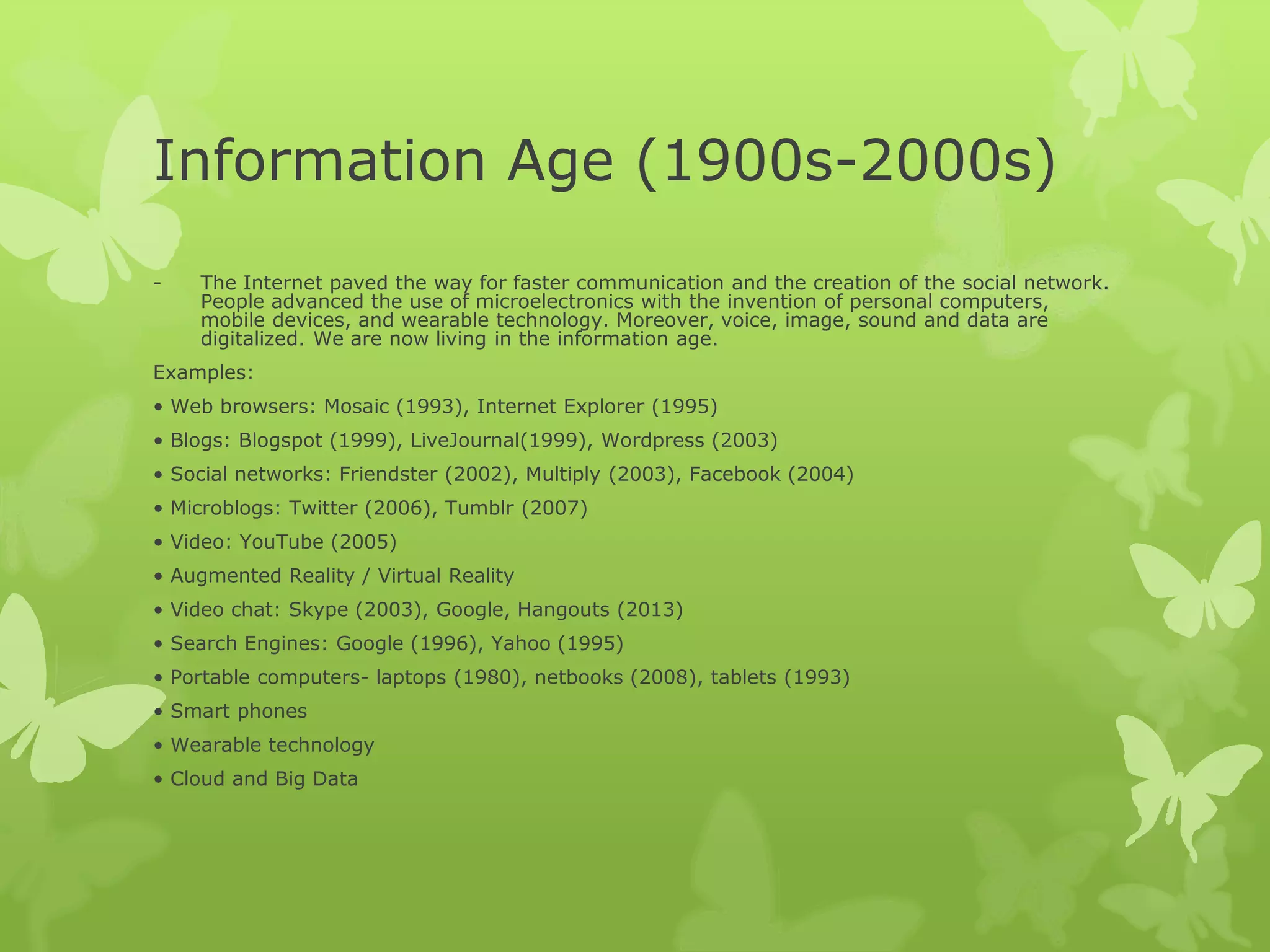 Information Age (1900s-2000s)

- The Internet paved the way for faster communication and the creation of the social network. People advanced the use of microelectronics with the invention of personal computers, mobile devices, and wearable technology. Moreover, voice, image, sound and data are digitalized. We are now living in the information age.

Examples:

• Web browsers: Mosaic (1993), Internet Explorer (1995)
• Blogs: Blogspot (1999), LiveJournal(1999), Wordpress (2003)
• Social networks: Friendster (2002), Multiply (2003), Facebook (2004)
• Microblogs: Twitter (2006), Tumblr (2007)
• Video: YouTube (2005)
• Augmented Reality / Virtual Reality
• Video chat: Skype (2003), Google, Hangouts (2013)
• Search Engines: Google (1996), Yahoo (1995)
• Portable computers- laptops (1980), netbooks (2008), tablets (1993)
• Smart phones
• Wearable technology
• Cloud and Big Data